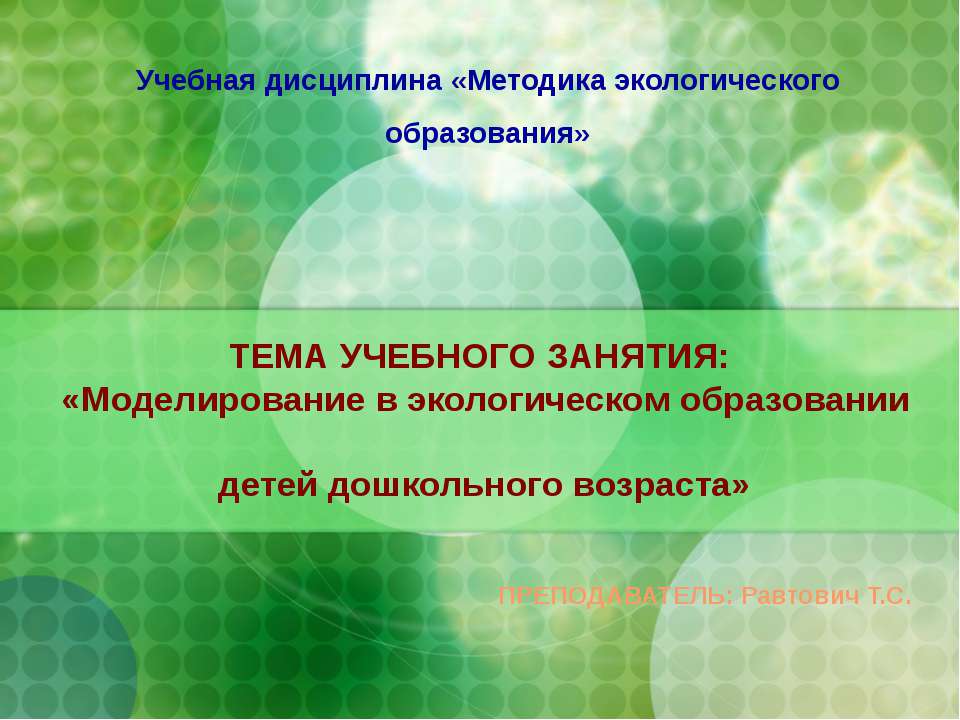 Учебная дисциплина «Методика экологического образования»

ТЕМА УЧЕБНОГО ЗАНЯТИЯ:
«Моделирование в экологическом образовании

детей дошкольного возраста»

ПРЕПОДАВАТЕЛЬ: Равтович Т.С.